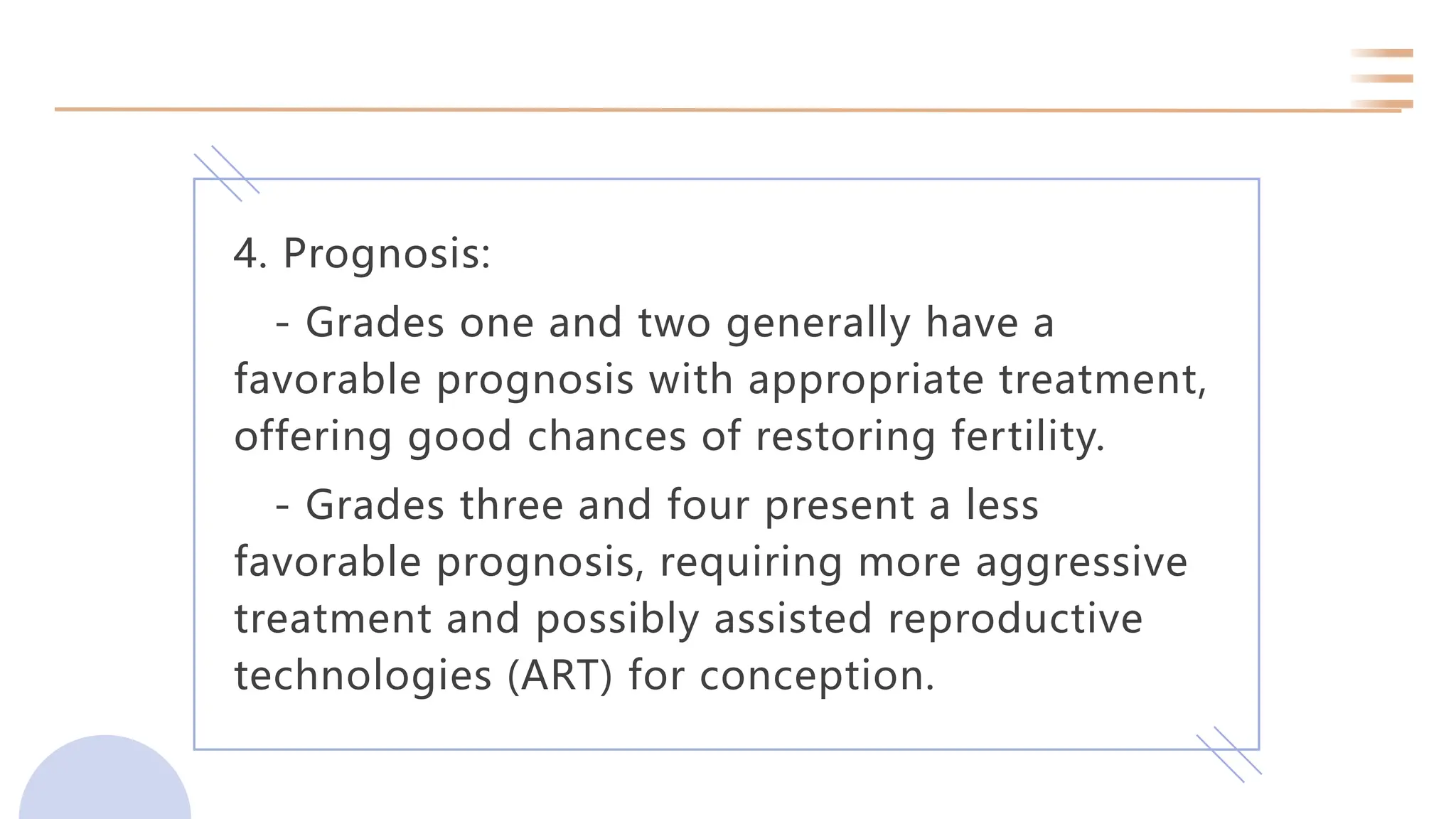 4. Prognosis:

- Grades one and two generally have a favorable prognosis with appropriate treatment, offering good chances of restoring fertility.

- Grades three and four present a less favorable prognosis, requiring more aggressive treatment and possibly assisted reproductive technologies (ART) for conception.